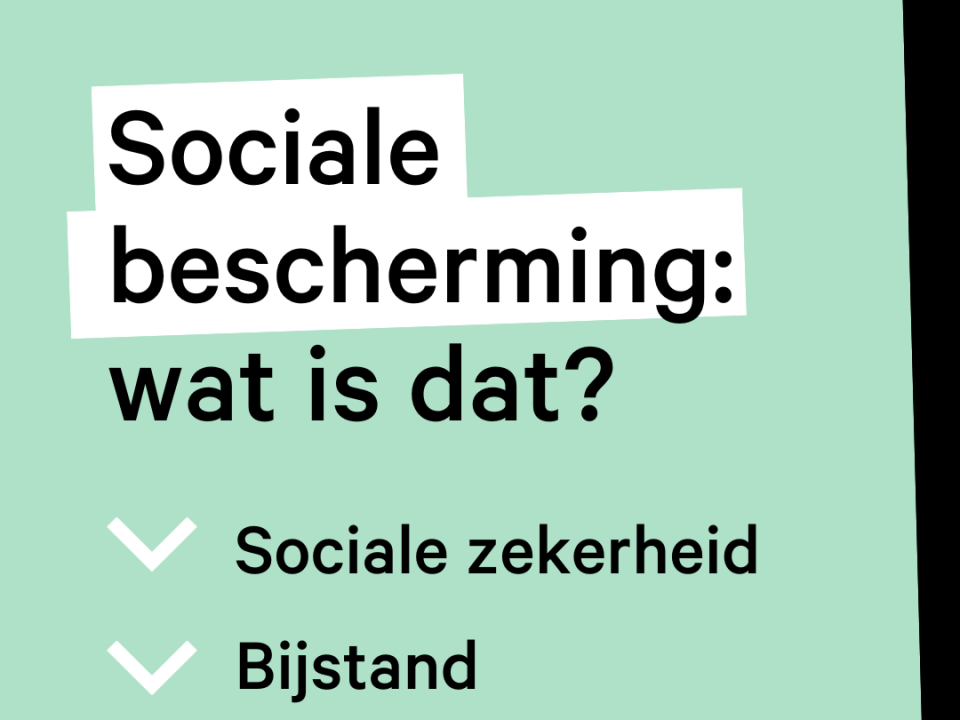 Sociale bescherming: wat is dat?

Sociale zekerheid

Bijstand